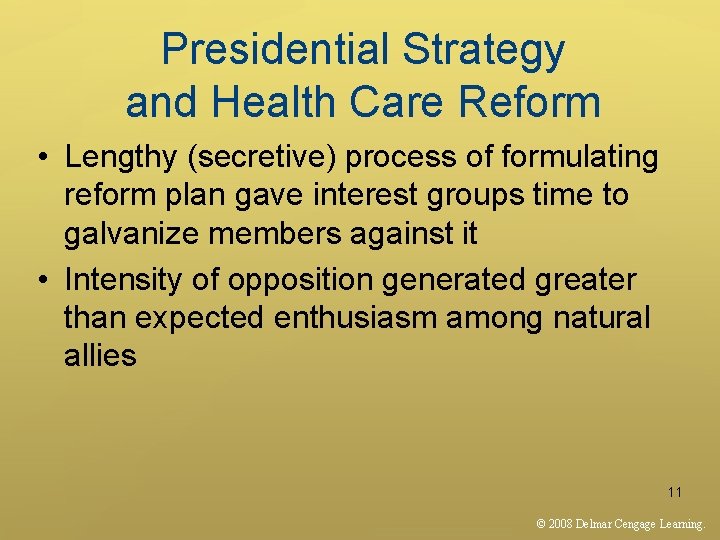 Presidential Strategy and Health Care Reform

• Lengthy (secretive) process of formulating reform plan gave interest groups time to galvanize members against it

• Intensity of opposition generated greater than expected enthusiasm among natural allies

11

© 2008 Delmar Cengage Learning.